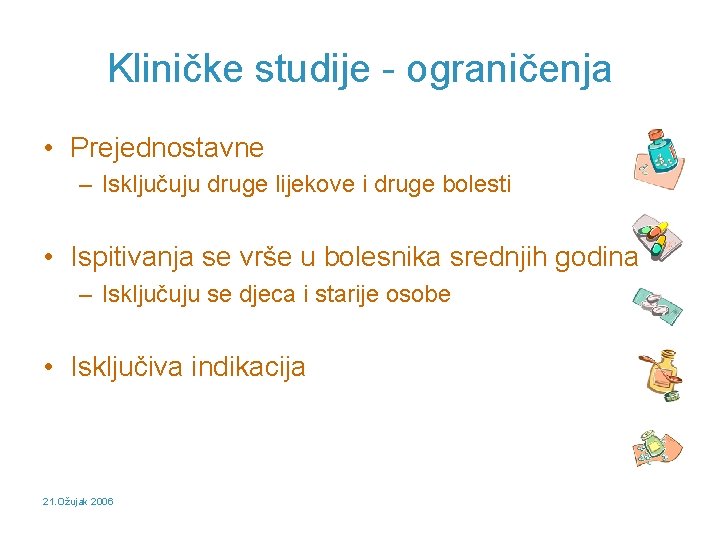 Kliničke studije - ograničenja

• Prejednostavne
– Isključuju druge lijekove i druge bolesti

• Ispitivanja se vrše u bolesnika srednjih godina
– Isključuju se djeca i starije osobe

• Isključiva indikacija

21.Ožujak 2006